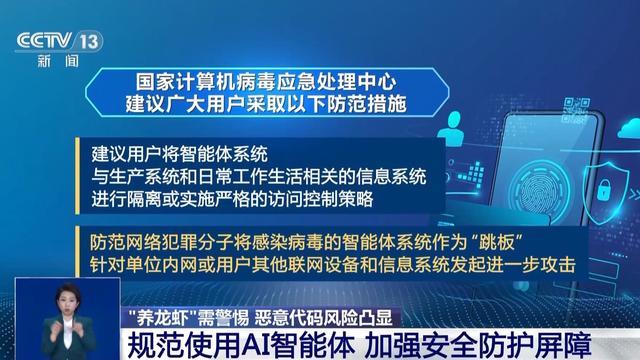 CCTV 13
新闻

国家计算机病毒应急处理中心
建议广大用户采取以下防范措施

建议用户将智能体系统
与生产系统和日常工作生活相关的信息系统
进行隔离或实施严格的访问控制策略

防范网络犯罪分子将感染病毒的智能体系统作为“跳板”
针对单位内网或用户其他联网设备和信息系统发起进一步攻击

"养龙虾"需警惕 恶意代码风险凸显
规范使用AI智能体 加强安全防护屏障